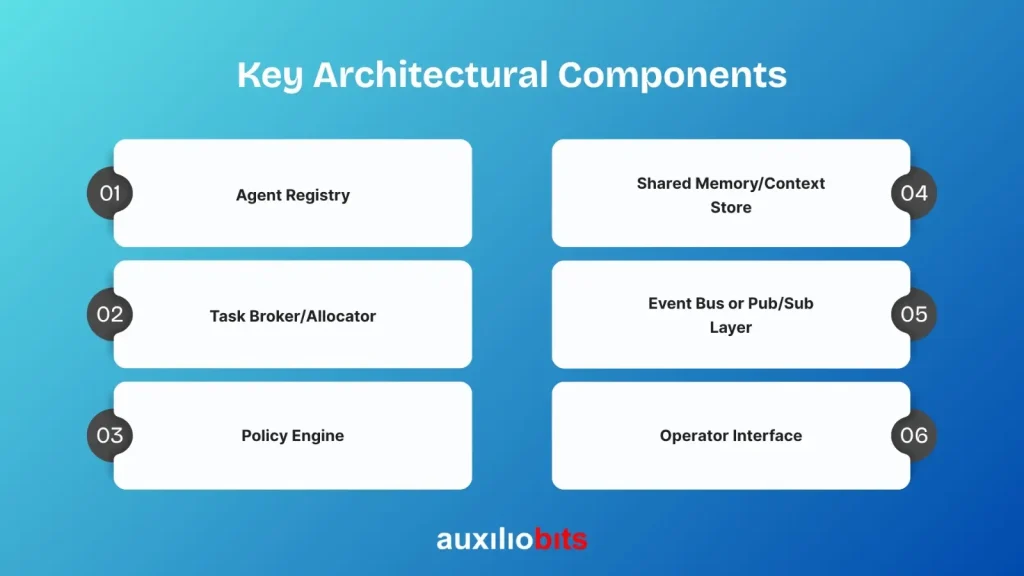 Key Architectural Components

01 Agent Registry

02 Task Broker/Allocator

03 Policy Engine

Shared Memory/Context Store 04

Event Bus or Pub/Sub Layer 05

Operator Interface 06

auxiliobits